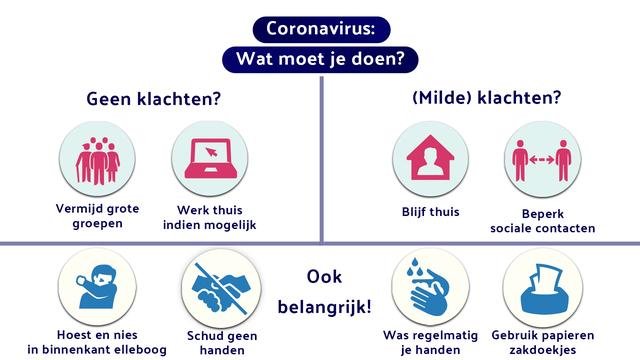 Coronavirus:
Wat moet je doen?

Geen klachten?

Vermijd grote groepen

Werk thuis indien mogelijk

(Milde) klachten?

Blijf thuis

Beperk sociale contacten

Hoest en nies in binnenkant elleboog

Schud geen handen

Ook belangrijk!

Was regelmatig je handen

Gebruik papieren zakdoekjes